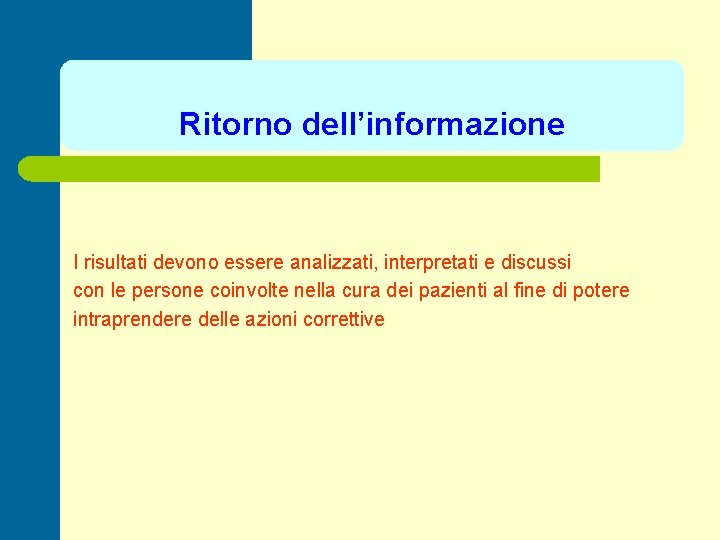 Ritorno dell’informazione

I risultati devono essere analizzati, interpretati e discussi con le persone coinvolte nella cura dei pazienti al fine di potere intraprendere delle azioni correttive